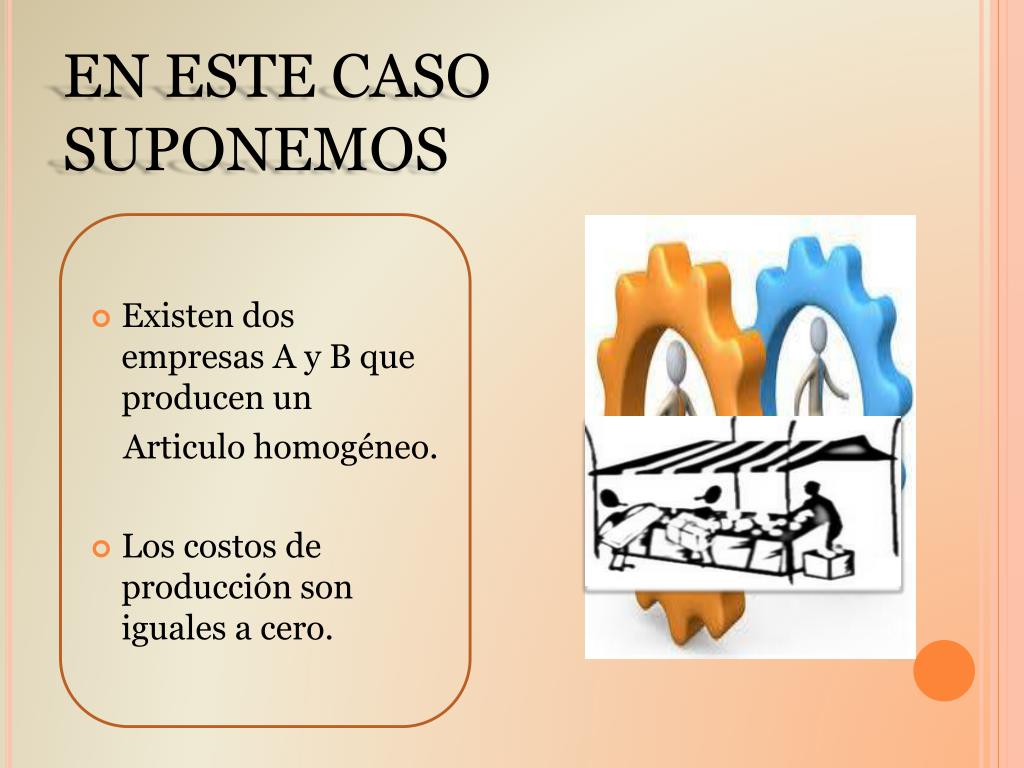 EN ESTE CASO SUPONEMOS

Existen dos empresas A y B que producen un Articulo homogéneo.

Los costos de producción son iguales a cero.